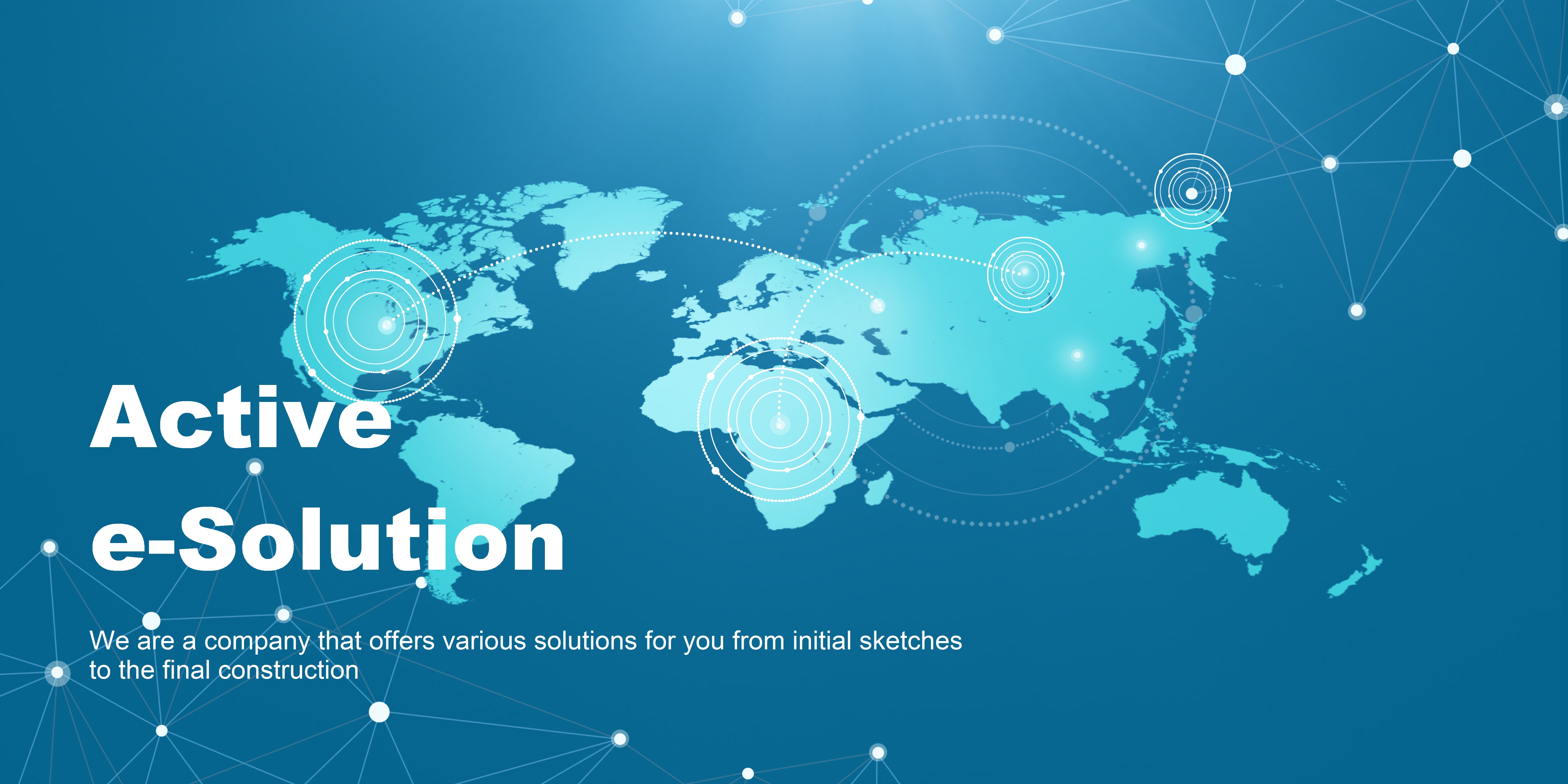 Active
e-Solution

We are a company that offers various solutions for you from initial sketches to the final construction